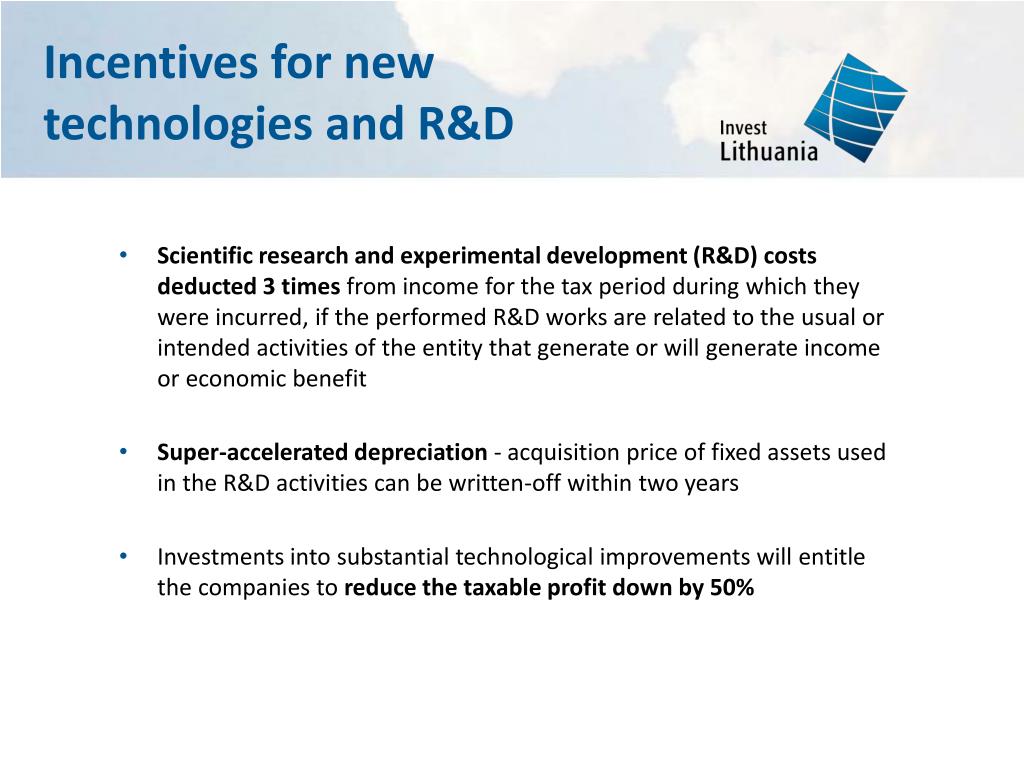 Incentives for new technologies and R&D

Invest Lithuania

• Scientific research and experimental development (R&D) costs deducted 3 times from income for the tax period during which they were incurred, if the performed R&D works are related to the usual or intended activities of the entity that generate or will generate income or economic benefit

• Super-accelerated depreciation - acquisition price of fixed assets used in the R&D activities can be written-off within two years

• Investments into substantial technological improvements will entitle the companies to reduce the taxable profit down by 50%